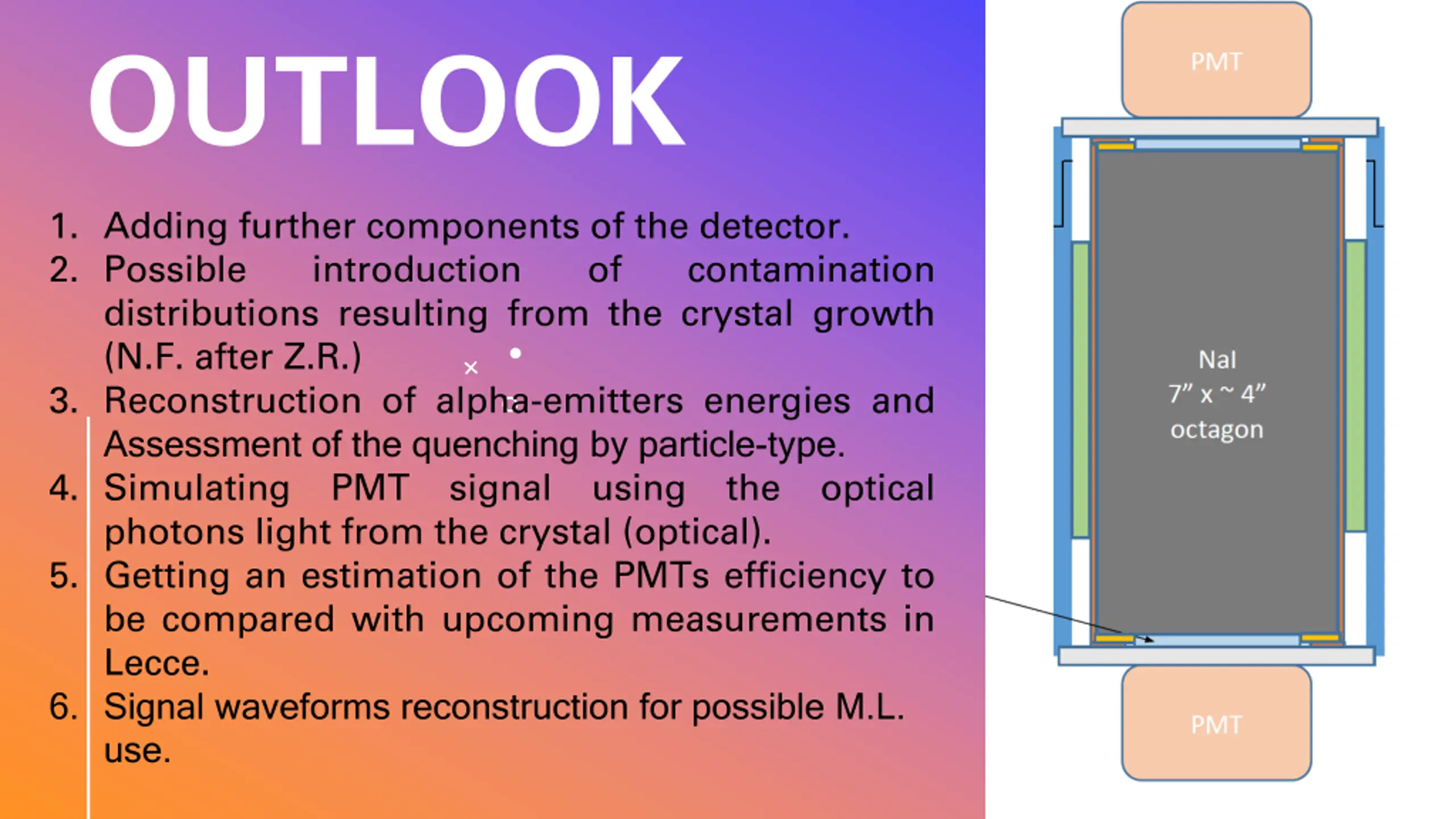 OUTLOOK

1. Adding further components of the detector.
2. Possible introduction of contamination distributions resulting from the crystal growth (N.F. after Z.R.)
3. Reconstruction of alpha-emitters energies and Assessment of the quenching by particle-type.
4. Simulating PMT signal using the optical photons light from the crystal (optical).
5. Getting an estimation of the PMTs efficiency to be compared with upcoming measurements in Lecce.
6. Signal waveforms reconstruction for possible M.L. use.

PMT

NaI
7” x ~ 4”
octagon

PMT